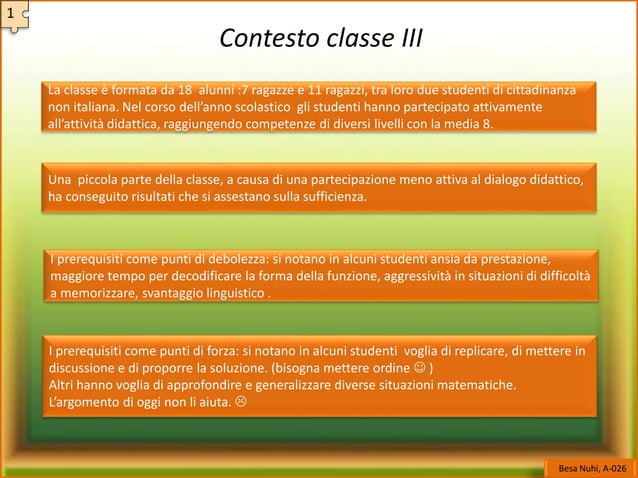 1

Contesto classe III

La classe è formata da 18 alunni :7 ragazze e 11 ragazzi, tra loro due studenti di cittadinanza non italiana. Nel corso dell'anno scolastico gli studenti hanno partecipato attivamente all'attività didattica, raggiungendo competenze di diversi livelli con la media 8.

Una piccola parte della classe, a causa di una partecipazione meno attiva al dialogo didattico, ha conseguito risultati che si assestano sulla sufficienza.

I prerequisiti come punti di debolezza: si notano in alcuni studenti ansia da prestazione, maggiore tempo per decodificare la forma della funzione, aggressività in situazioni di difficoltà a memorizzare, svantaggio linguistico .

I prerequisiti come punti di forza: si notano in alcuni studenti voglia di replicare, di mettere in discussione e di proporre la soluzione. (bisogna mettere ordine ☺ )
Altri hanno voglia di approfondire e generalizzare diverse situazioni matematiche.
L'argomento di oggi non li aiuta. ☹

Besa Nuhi, A-026